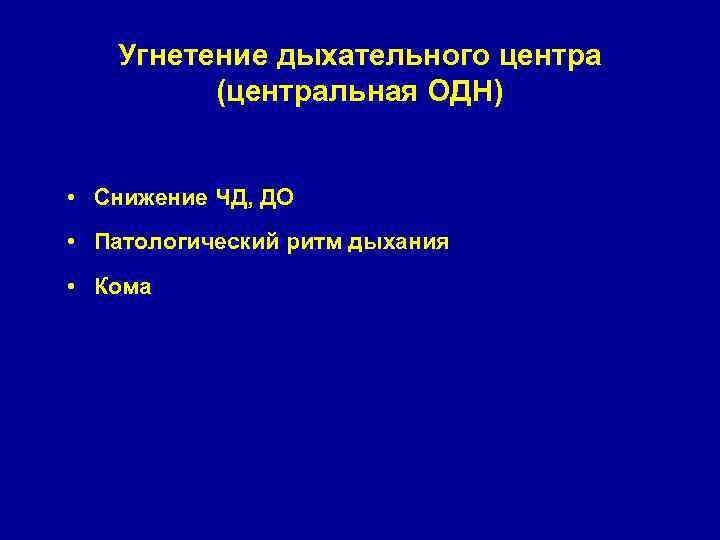 Угнетение дыхательного центра (центральная ОДН)

• Снижение ЧД, ДО
• Патологический ритм дыхания
• Кома